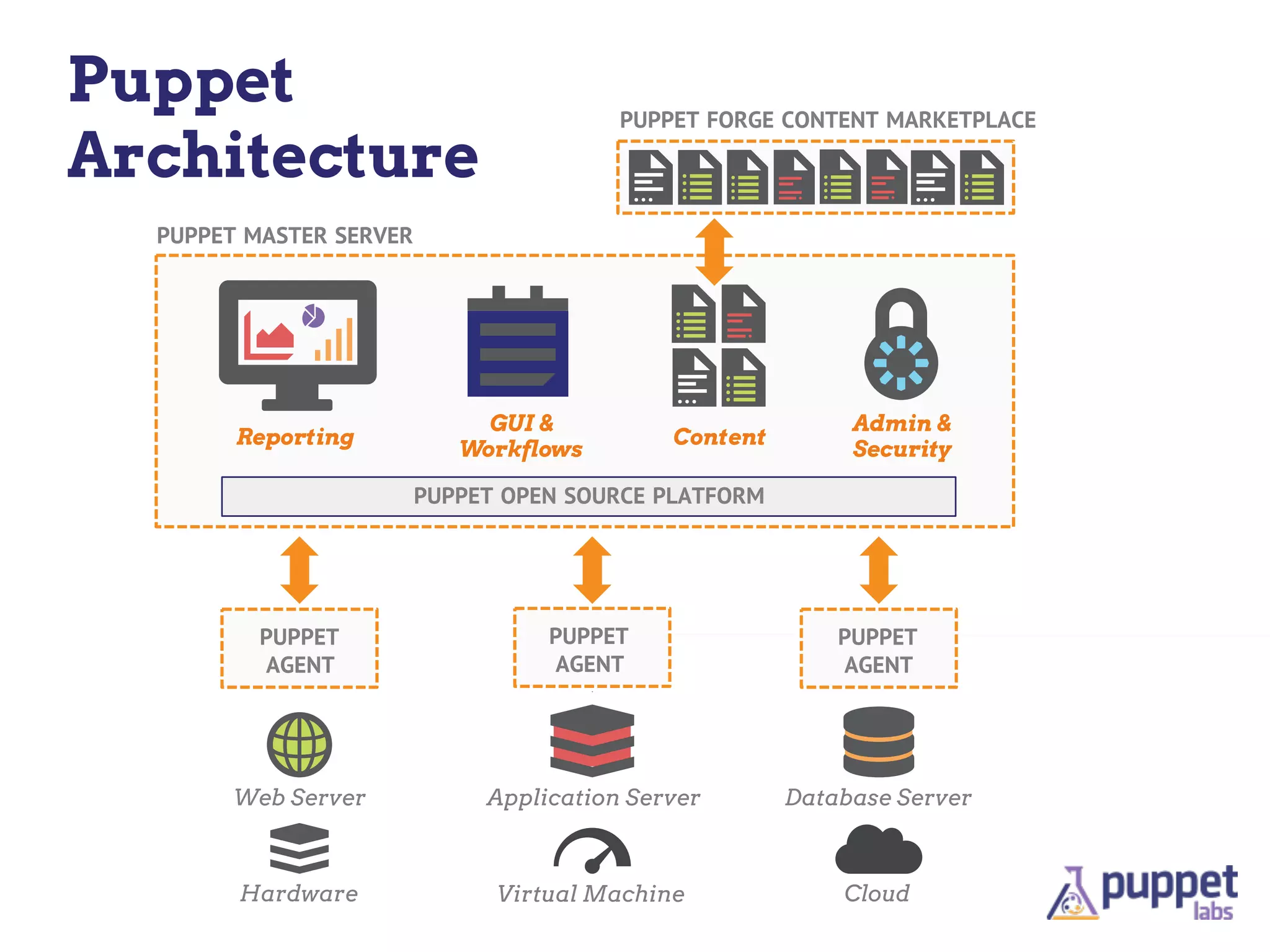 Puppet Architecture

PUPPET FORGE CONTENT MARKETPLACE

PUPPET MASTER SERVER

Reporting

GUI & Workflows

Content

Admin & Security

PUPPET OPEN SOURCE PLATFORM

PUPPET AGENT

PUPPET AGENT

PUPPET AGENT

Web Server

Application Server

Database Server

Hardware

Virtual Machine

Cloud

puppet labs